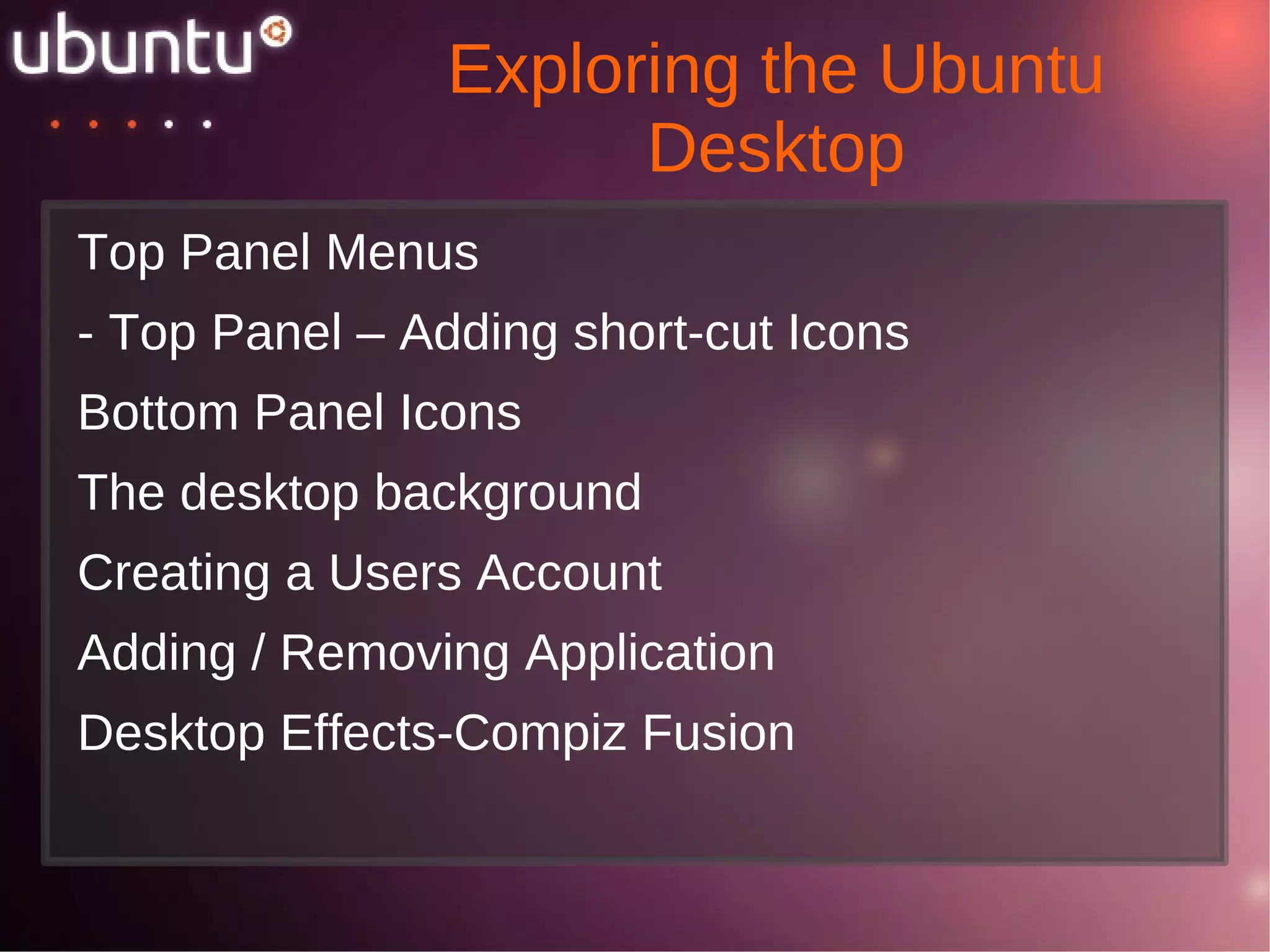 ubuntu

Exploring the Ubuntu Desktop

Top Panel Menus

- Top Panel – Adding short-cut Icons

Bottom Panel Icons

The desktop background

Creating a Users Account

Adding / Removing Application

Desktop Effects-Compiz Fusion